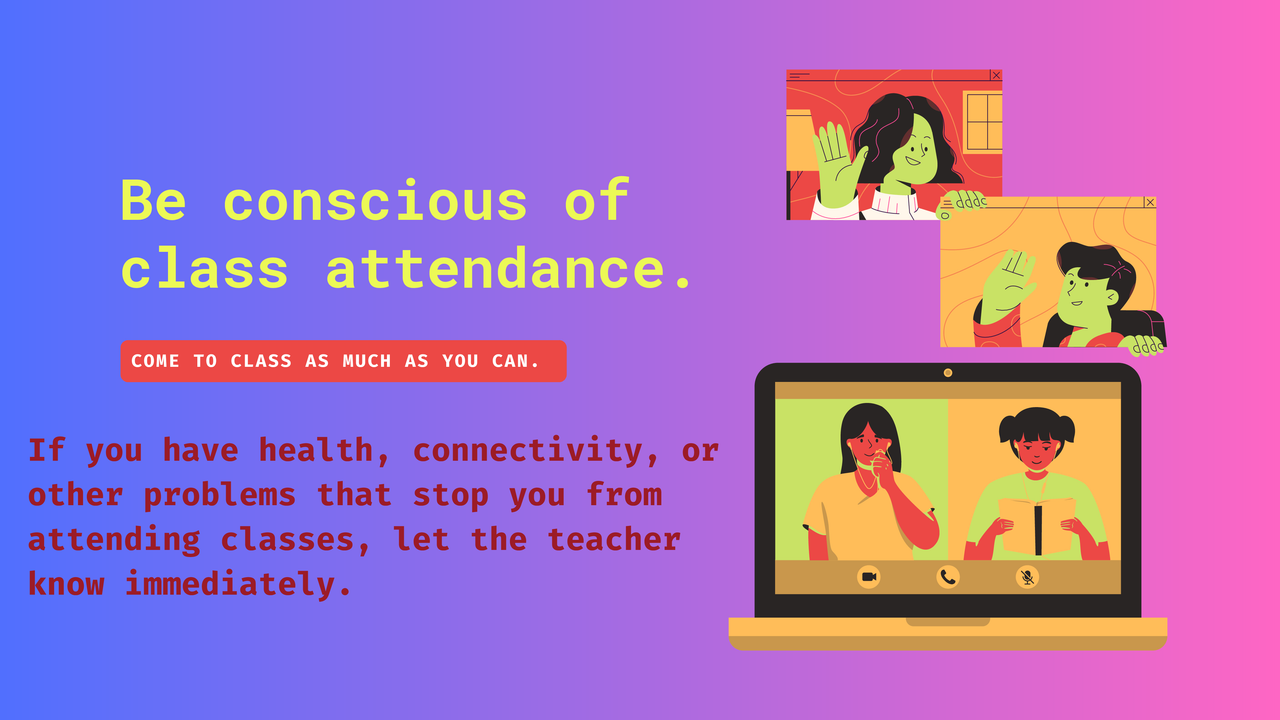 Be conscious of class attendance.

COME TO CLASS AS MUCH AS YOU CAN.

If you have health, connectivity, or other problems that stop you from attending classes, let the teacher know immediately.